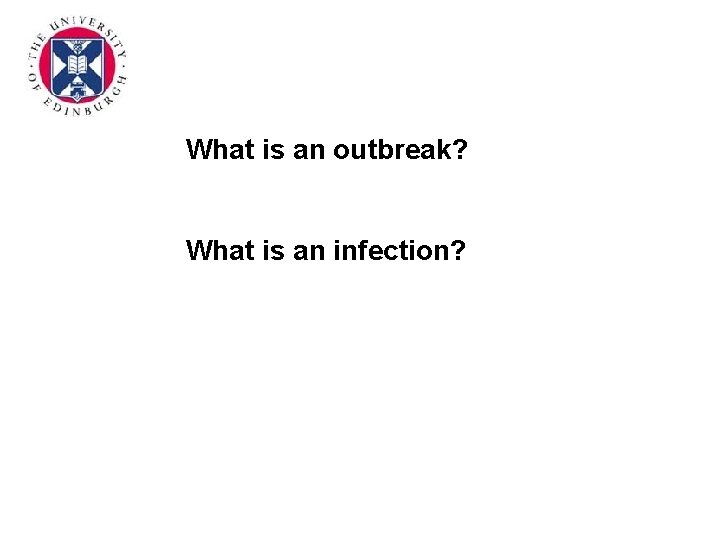 THE UNIVERSITY OF EDINBURGH

What is an outbreak?

What is an infection?